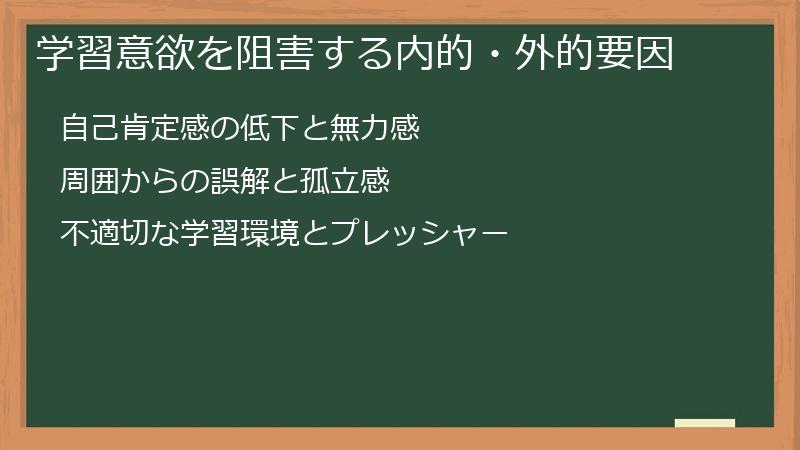 学習意欲を阻害する内的・外的要因

自己肯定感の低下と無力感

周囲からの誤解と孤立感

不適切な学習環境とプレッシャー